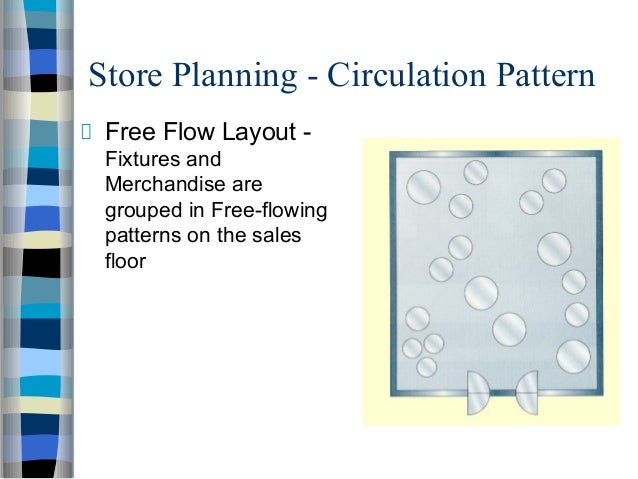 Store Planning - Circulation Pattern

Free Flow Layout - Fixtures and Merchandise are grouped in Free-flowing patterns on the sales floor